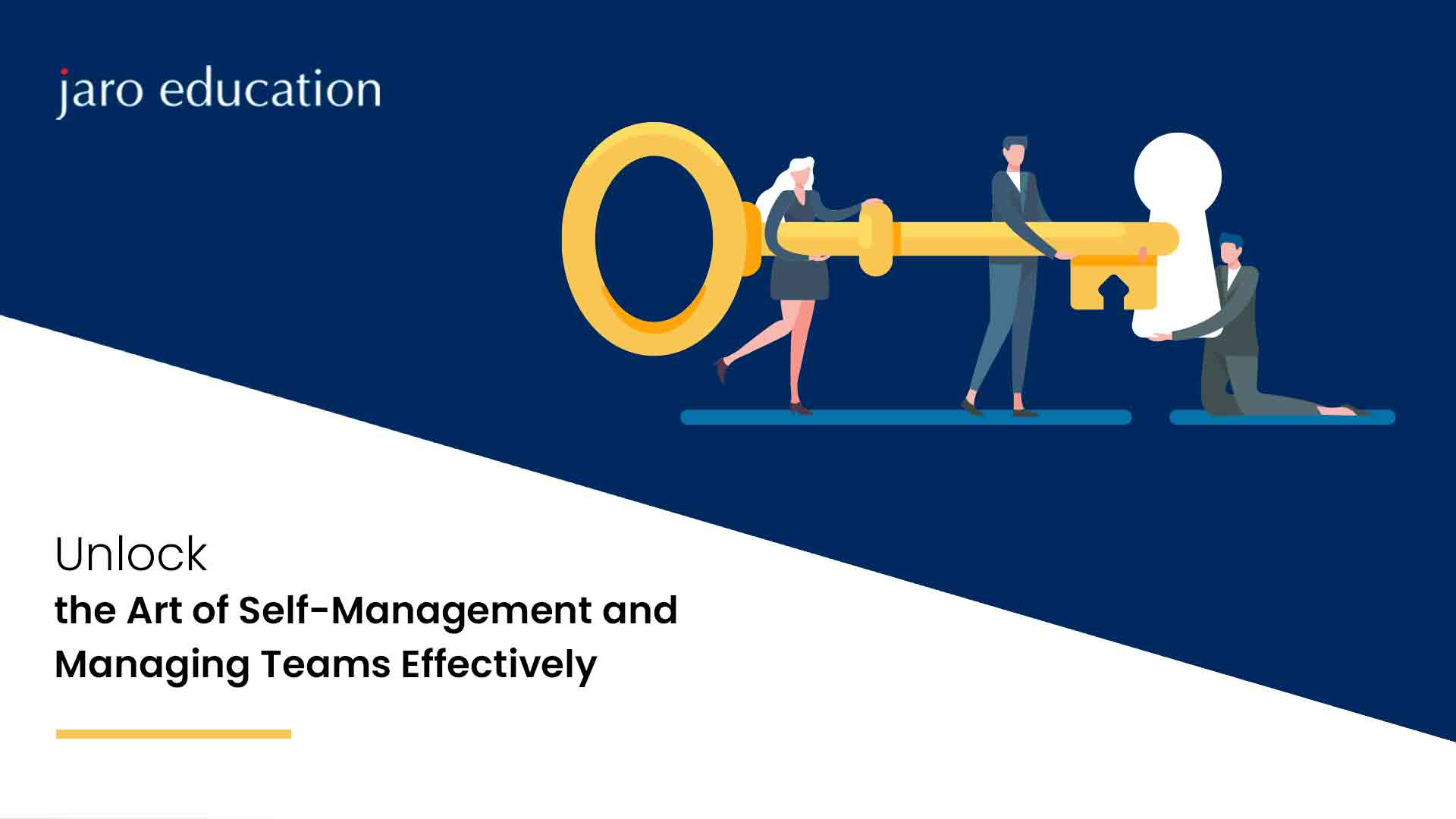 jaro education

Unlock
the Art of Self-Management and Managing Teams Effectively